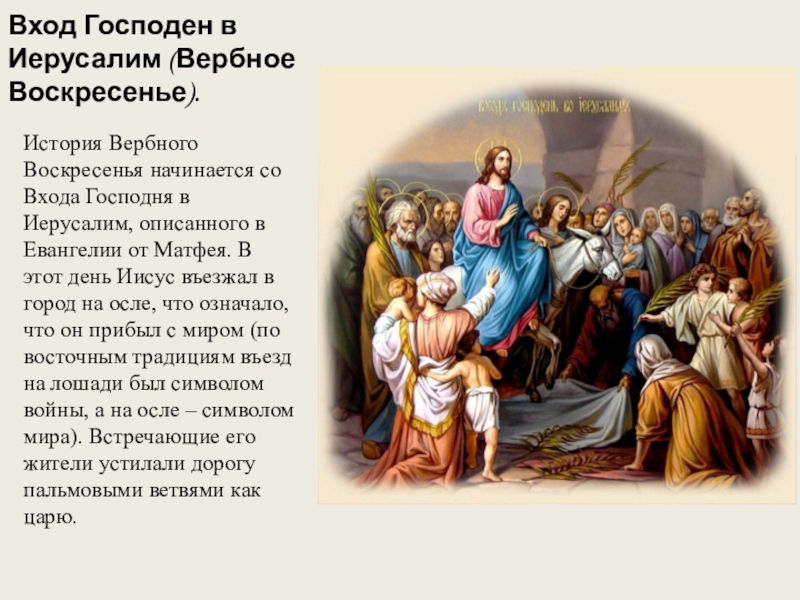 Вход Господен в Иерусалим (Вербное Воскресенье).

История Вербного Воскресенья начинается со Входа Господня в Иерусалим, описанного в Евангелии от Матфея. В этот день Иисус въезжал в город на осле, что означало, что он прибыл с миром (по восточным традициям въезд на лошади был символом войны, а на осле – символом мира). Встречающие его жители устилали дорогу пальмовыми ветвями как царю.

ВХОДЪ ГОСПОДЕНЬ ВО ІЕРУСАЛИМЪ